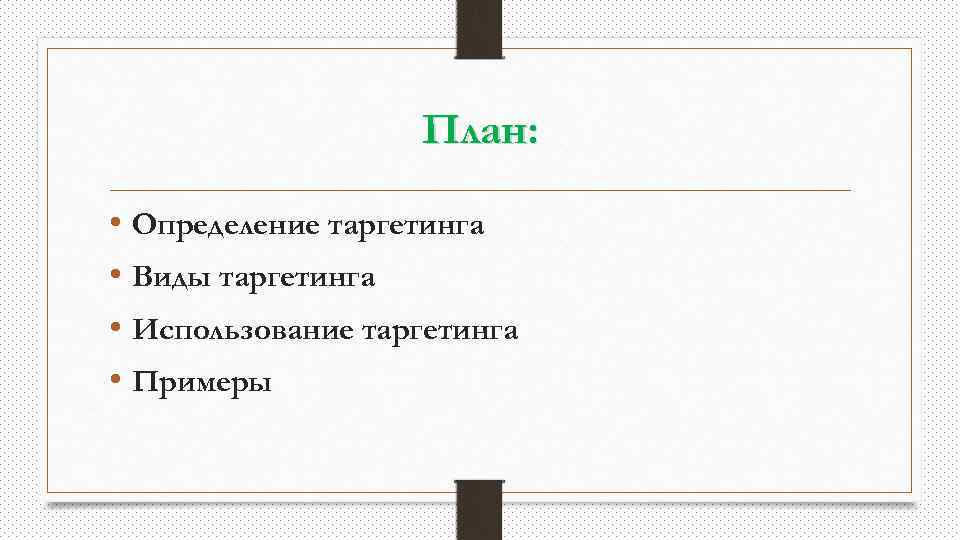 План:

• Определение таргетинга
• Виды таргетинга
• Использование таргетинга
• Примеры